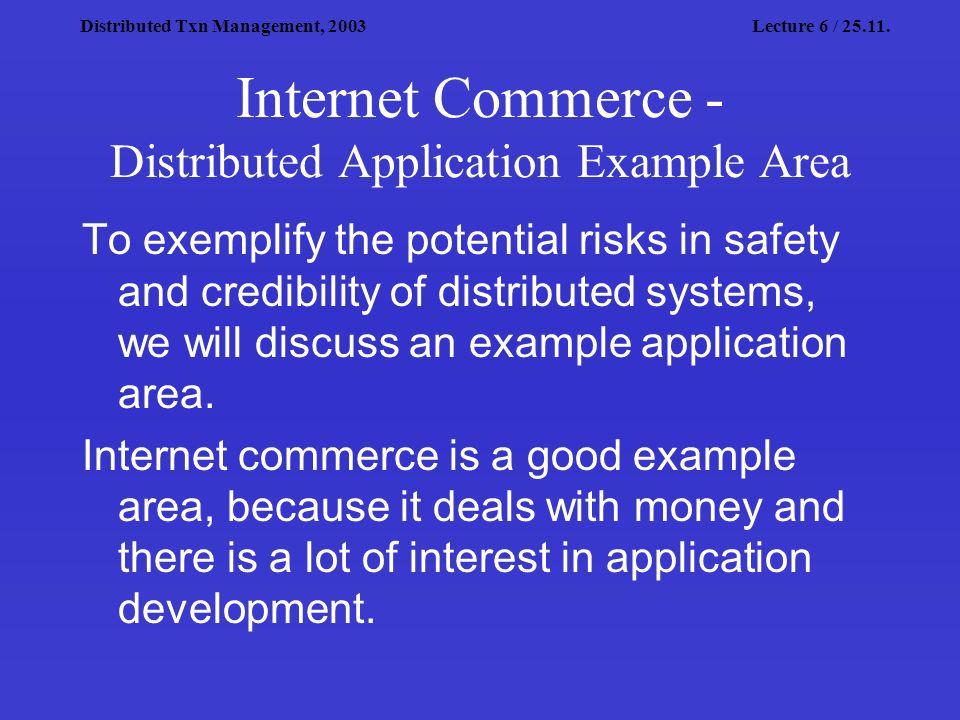 Distributed Txn Management, 2003

Lecture 6 / 25.11.

Internet Commerce -
Distributed Application Example Area

To exemplify the potential risks in safety and credibility of distributed systems, we will discuss an example application area.

Internet commerce is a good example area, because it deals with money and there is a lot of interest in application development.